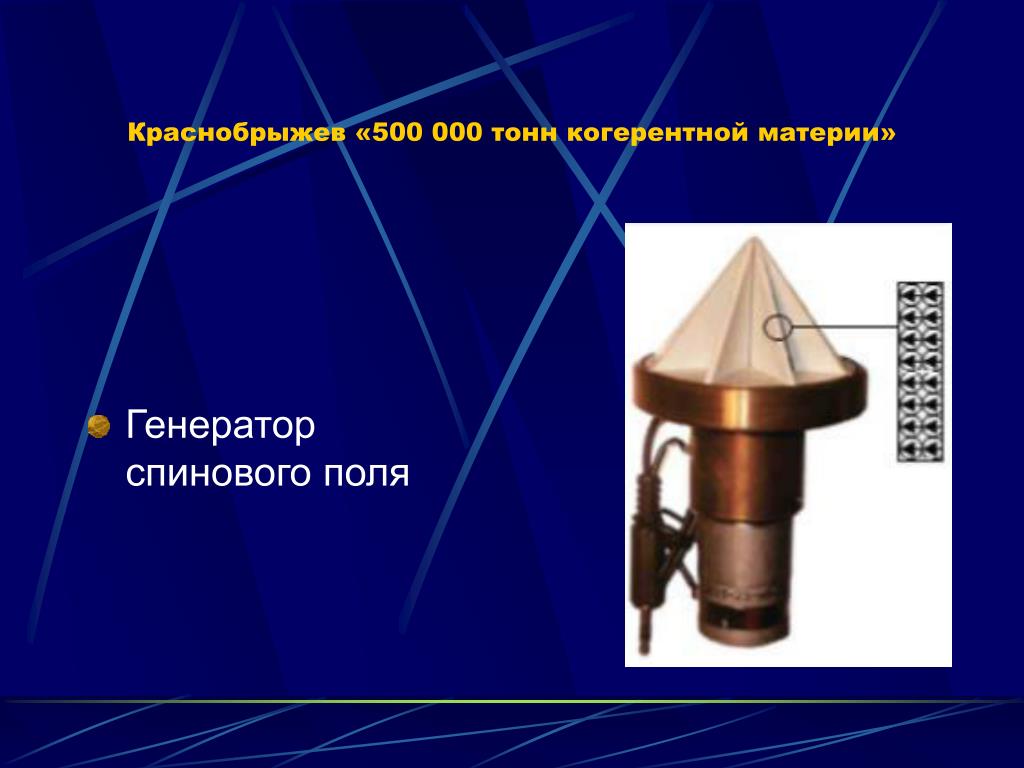 Краснобрыжев «500 000 тонн когерентной материи»

Генератор спинового поля